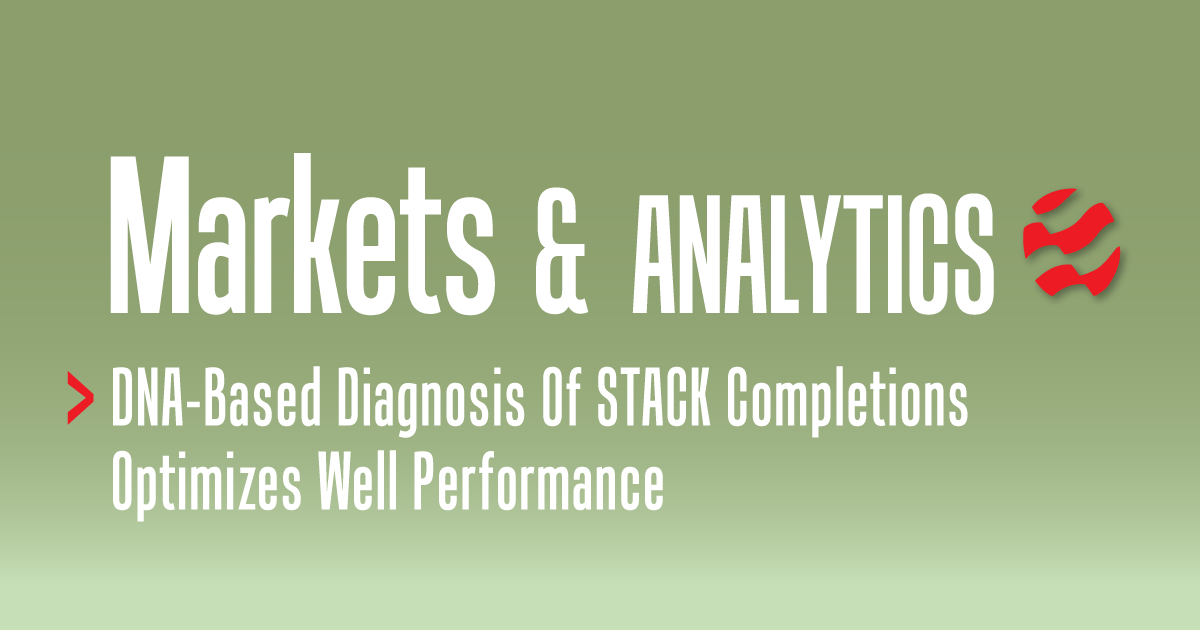 Markets & ANALYTICS

> DNA-Based Diagnosis Of STACK Completions Optimizes Well Performance